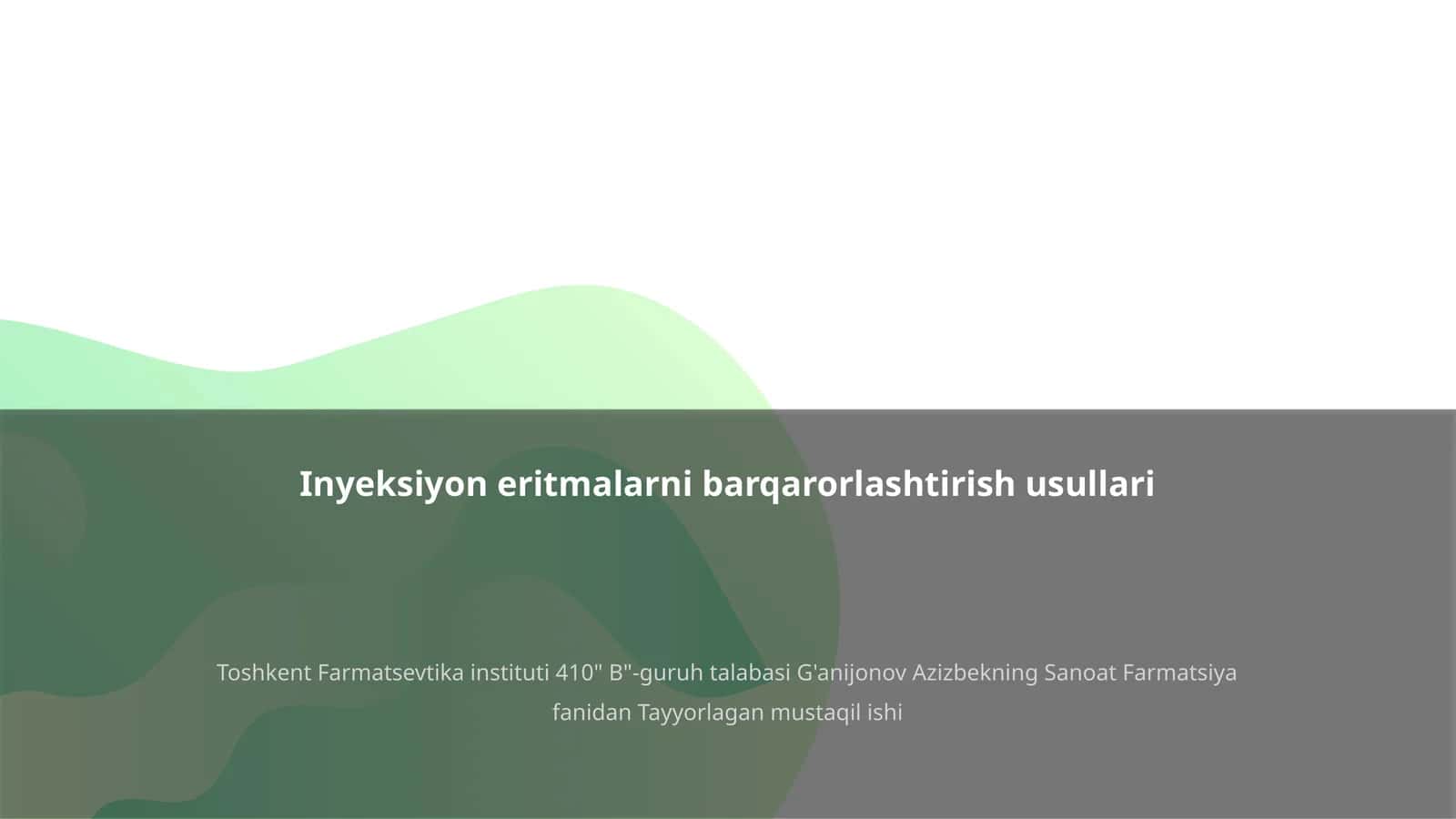 Inyeksiyon eritmalarni barqarorlashtirish usullari

Toshkent Farmatsevtika instituti 410" B"-guruh talabasi G'anijonov Azizbekning Sanoat Farmatsiya fanidan Tayyorlagan mustaqil ishi